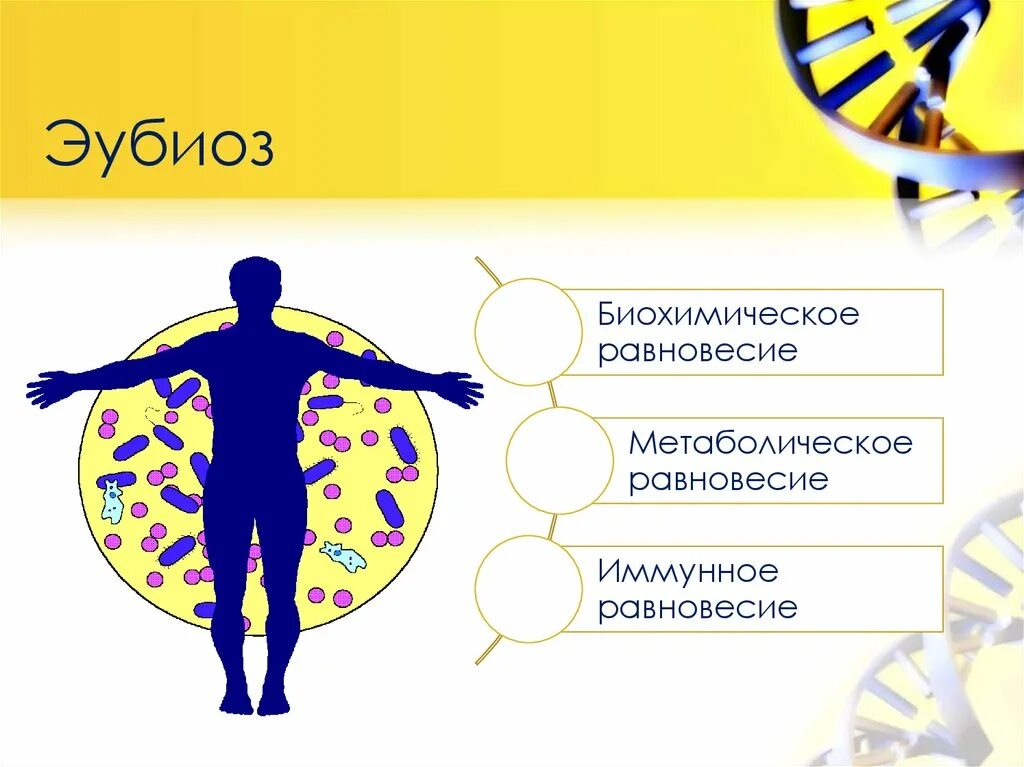 Эубиоз

Биохимическое равновесие

Метаболическое равновесие

Иммунное равновесие